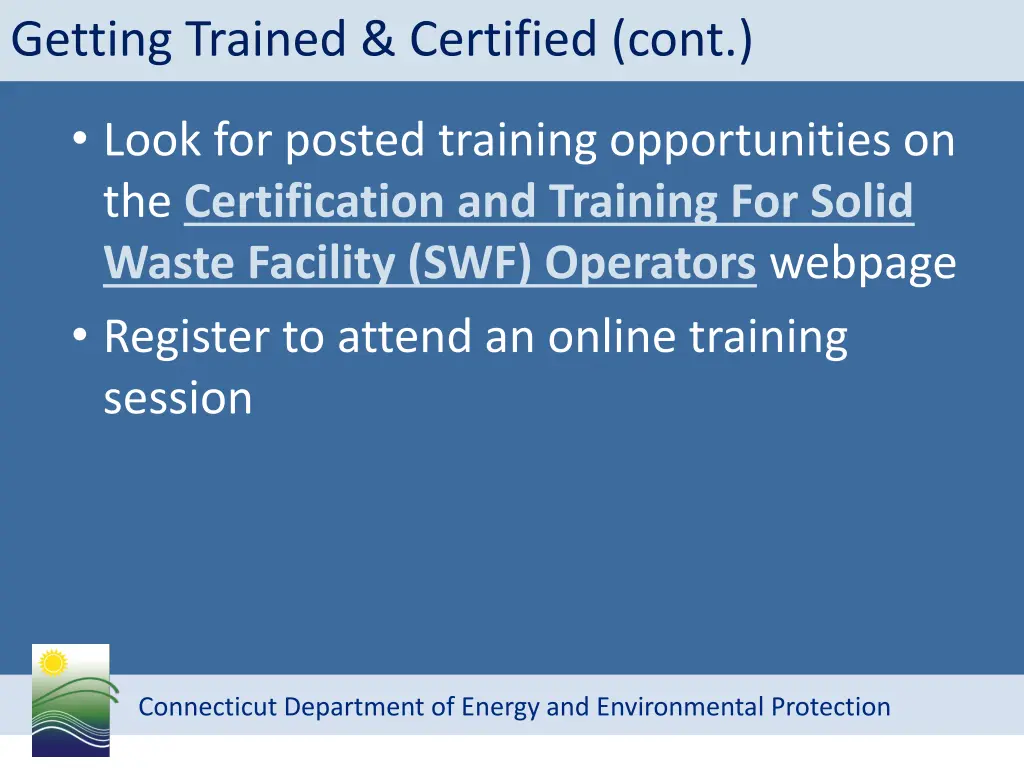 Getting Trained & Certified (cont.)

• Look for posted training opportunities on the Certification and Training For Solid Waste Facility (SWF) Operators webpage
• Register to attend an online training session

Connecticut Department of Energy and Environmental Protection